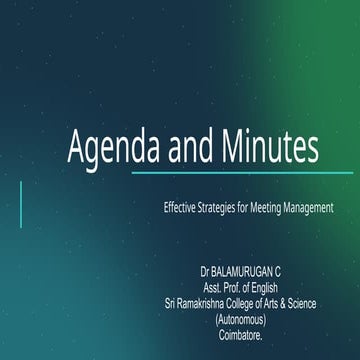 Agenda and Minutes

Effective Strategies for Meeting Management

Dr BALAMURUGAN C
Asst. Prof. of English
Sri Ramakrishna College of Arts & Science
(Autonomous)
Coimbatore.